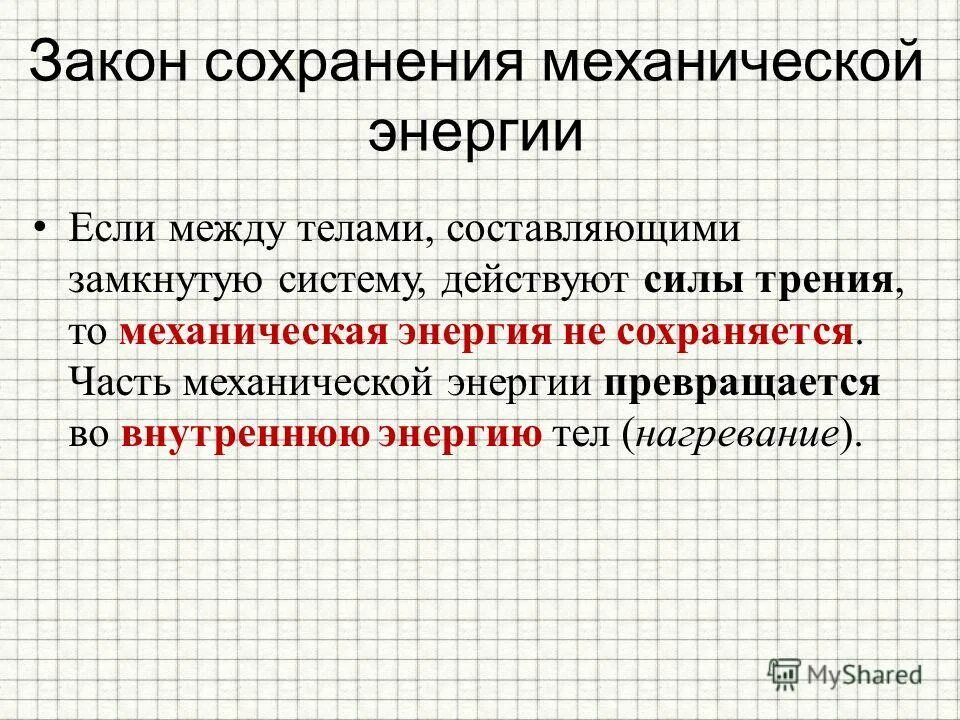 Закон сохранения механической энергии

• Если между телами, составляющими замкнутую систему, действуют силы трения, то механическая энергия не сохраняется. Часть механической энергии превращается во внутреннюю энергию тел (нагревание).

MyShared